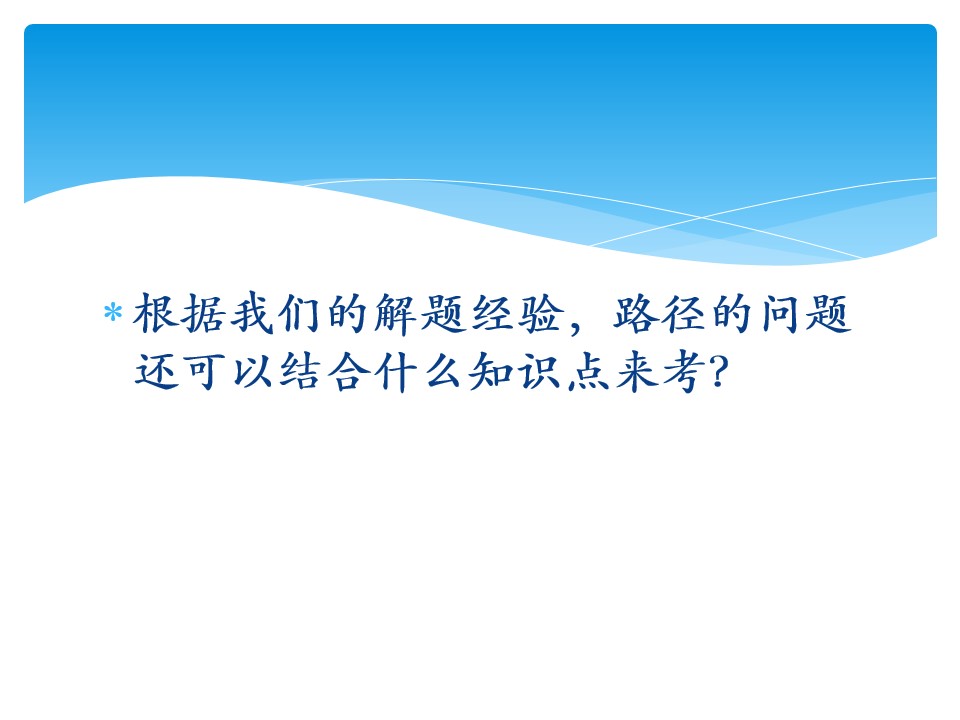 * 根据我们的解题经验，路径的问题还可以结合什么知识点来考?